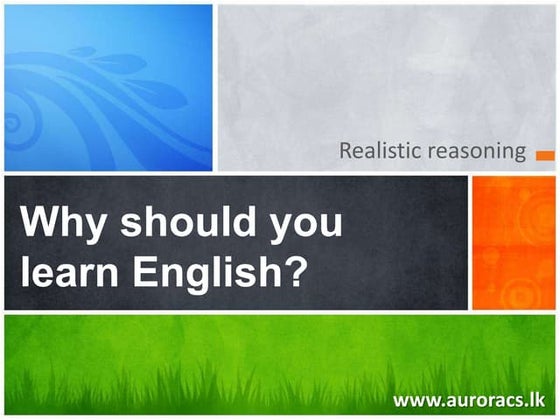 Realistic reasoning

Why should you learn English?

www.auroracs.lk